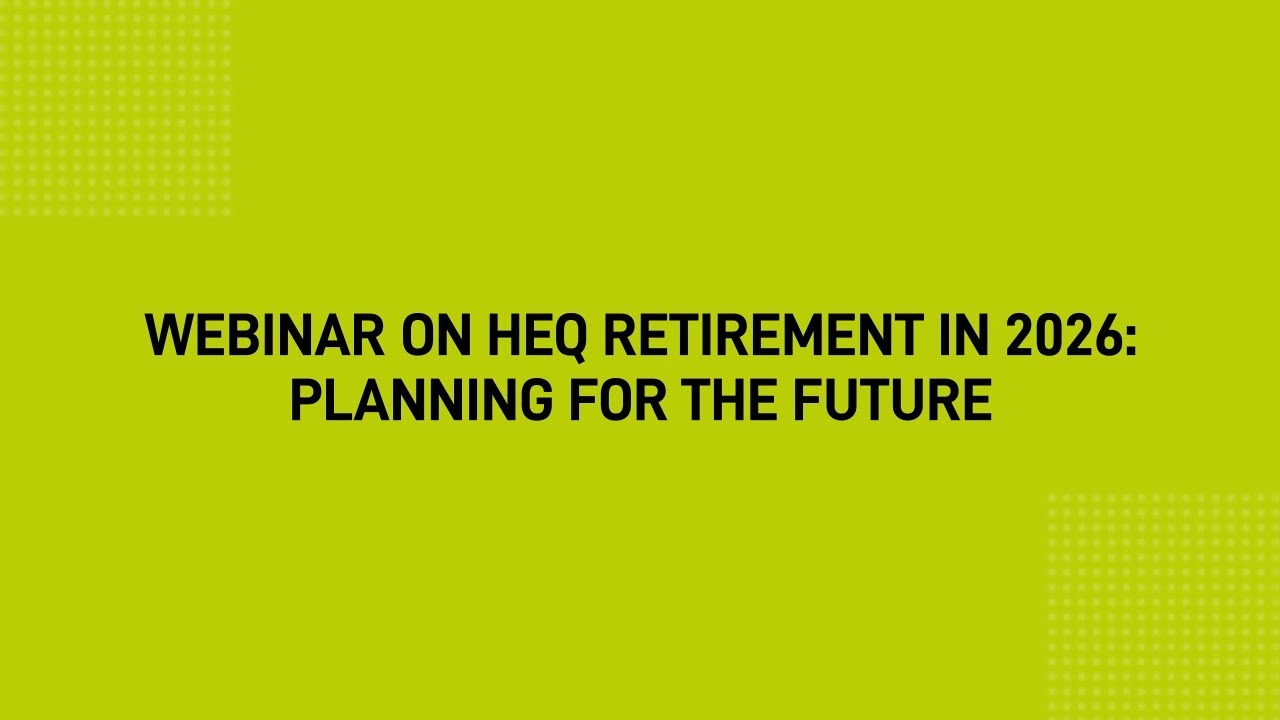 WEBINAR ON HEQ RETIREMENT IN 2026: PLANNING FOR THE FUTURE